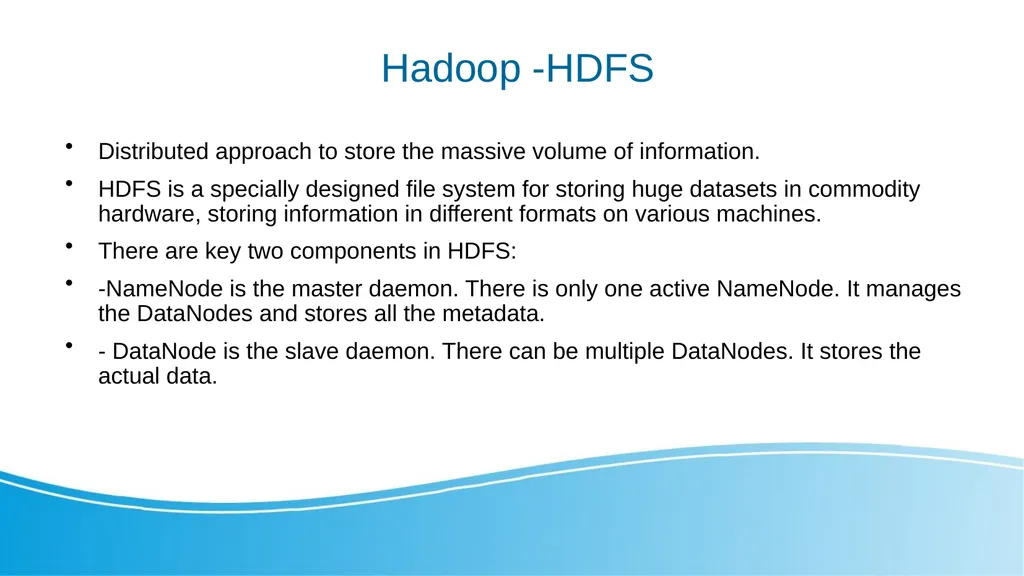 Hadoop -HDFS

• Distributed approach to store the massive volume of information.

• HDFS is a specially designed file system for storing huge datasets in commodity hardware, storing information in different formats on various machines.

• There are key two components in HDFS:

• -NameNode is the master daemon. There is only one active NameNode. It manages the DataNodes and stores all the metadata.

• - DataNode is the slave daemon. There can be multiple DataNodes. It stores the actual data.